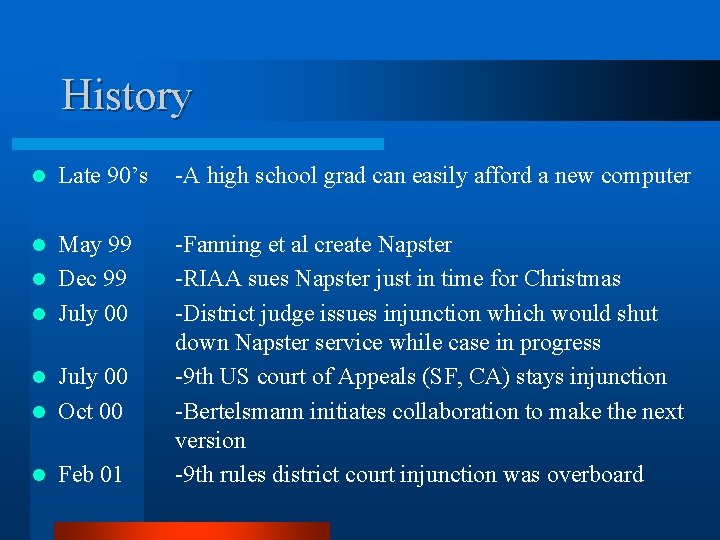 History

- Late 90's -A high school grad can easily afford a new computer

- May 99 -Fanning et al create Napster
- Dec 99 -RIAA sues Napster just in time for Christmas
- July 00 -District judge issues injunction which would shut down Napster service while case in progress
- July 00 -9th US court of Appeals (SF, CA) stays injunction
- Oct 00 -Bertelsmann initiates collaboration to make the next version
- Feb 01 -9th rules district court injunction was overboard